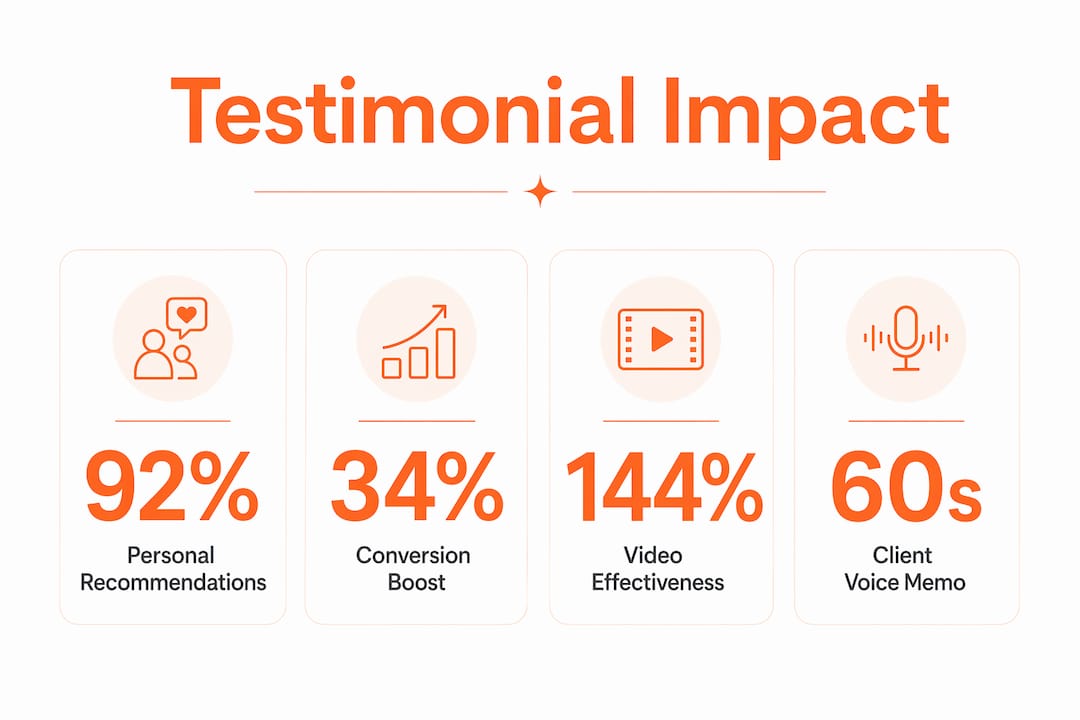 Testimonial Impact

92%
Personal Recommendations

34%
Conversion Boost

144%
Video Effectiveness

60s
Client Voice Memo